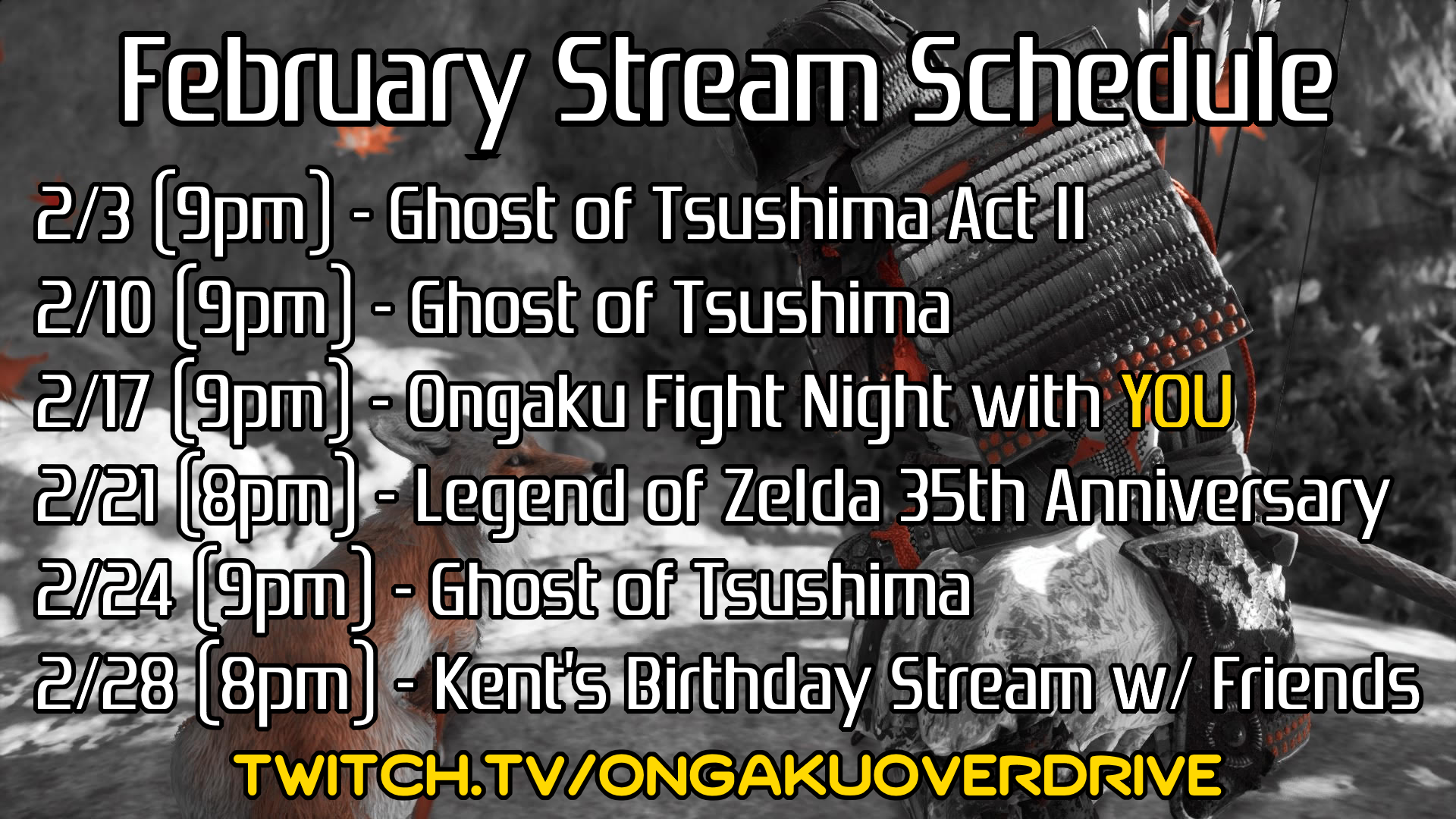 February Stream Schedule

2/3 (9pm) - Ghost of Tsushima Act II
2/10 (9pm) - Ghost of Tsushima
2/17 (9pm) - Ongaku Fight Night with YOU
2/21 (8pm) - Legend of Zelda 35th Anniversary
2/24 (9pm) - Ghost of Tsushima
2/28 (8pm) - Kent's Birthday Stream w/ Friends

TWITCH.TV/ONGAKUOVERDRIVE